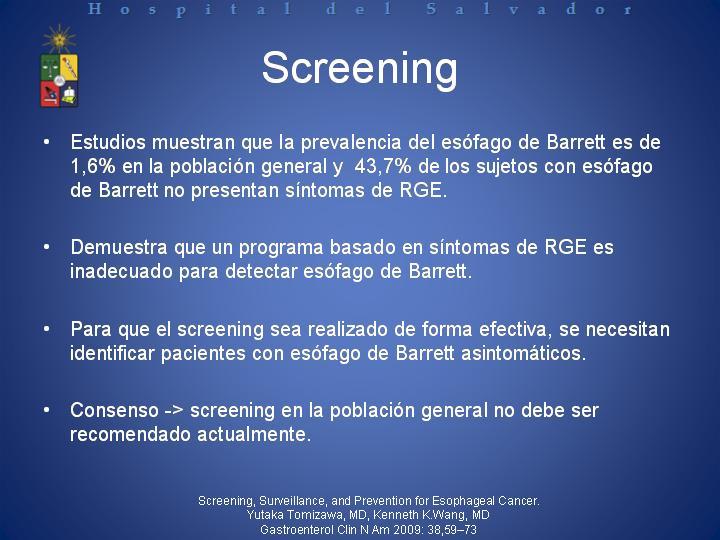 Hospital del Salvador

Screening

• Estudios muestran que la prevalencia del esófago de Barrett es de 1,6% en la población general y 43,7% de los sujetos con esófago de Barrett no presentan síntomas de RGE.

• Demuestra que un programa basado en síntomas de RGE es inadecuado para detectar esófago de Barrett.

• Para que el screening sea realizado de forma efectiva, se necesitan identificar pacientes con esófago de Barrett asintomáticos.

• Consenso -> screening en la población general no debe ser recomendado actualmente.

Screening, Surveillance, and Prevention for Esophageal Cancer.
Yutaka Tomizawa, MD, Kenneth K.Wang, MD
Gastroenterol Clin N Am 2009: 38,59–73